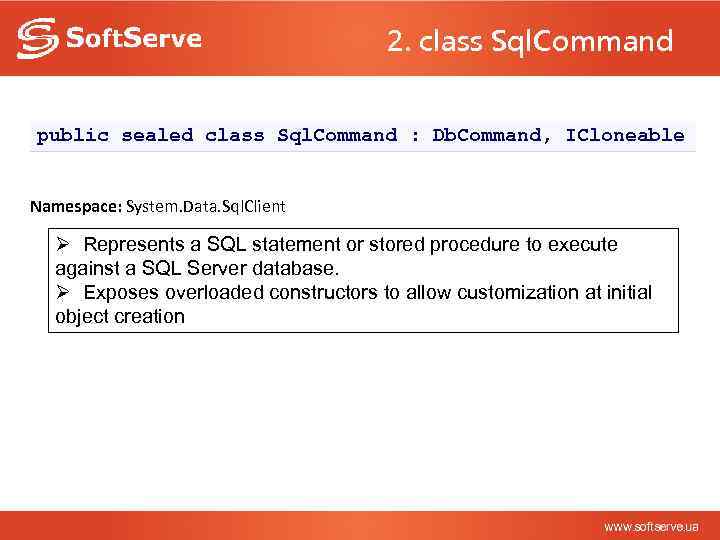 SoftServe

2. class SqlCommand

public sealed class SqlCommand : DbCommand, ICloneable

Namespace: System.Data.SqlClient

➢ Represents a SQL statement or stored procedure to execute against a SQL Server database.
➢ Exposes overloaded constructors to allow customization at initial object creation

www.softserve.ua